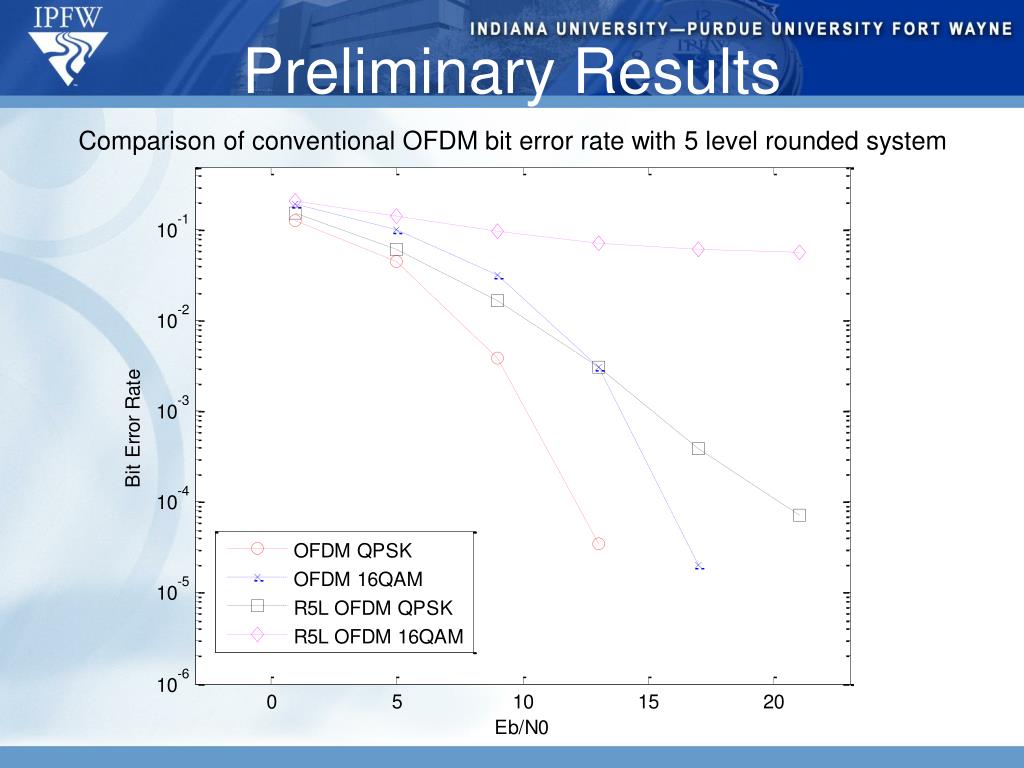 IPFW

INDIANA UNIVERSITY—PURDUE UNIVERSITY FORT WAYNE

Preliminary Results

Comparison of conventional OFDM bit error rate with 5 level rounded system

$10^{-1}$
$10^{-2}$
$10^{-3}$
$10^{-4}$
$10^{-5}$
$10^{-6}$

Bit Error Rate

OFDM QPSK
OFDM 16QAM
R5L OFDM QPSK
R5L OFDM 16QAM

0
5
10
15
20

Eb/N0